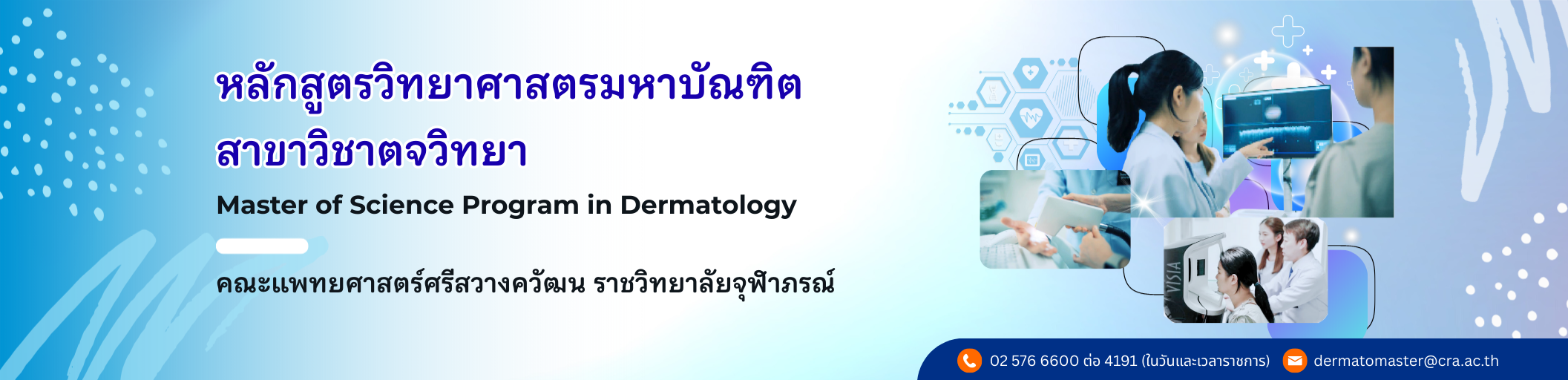 หลักสูตรวิทยาศาสตรมหาบัณฑิต
สาขาวิชาตจวิทยา

Master of Science Program in Dermatology

คณะแพทยศาสตร์ศรีสวางควัฒน ราชวิทยาลัยจุฬาภรณ์

VISIA

02 576 6600 ต่อ 4191 (ในวันและเวลาราชการ) dermatomaster@cra.ac.th